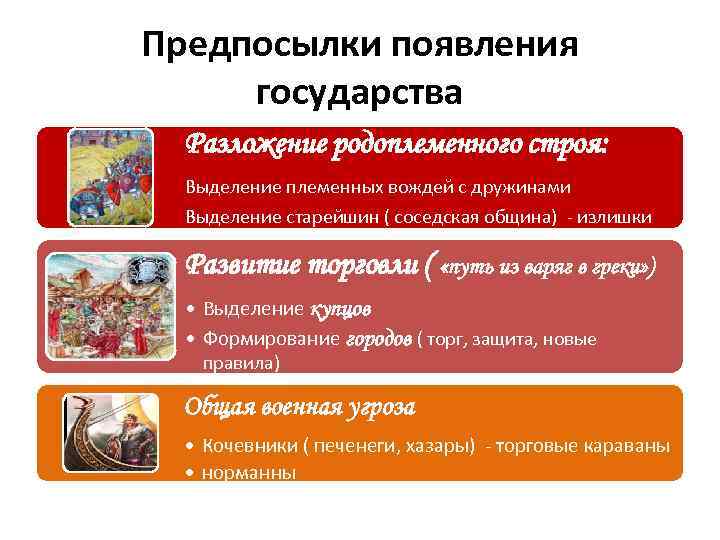 Предпосылки появления государства

Разложение родоплеменного строя:

Выделение племенных вождей с дружинами

Выделение старейшин ( соседская община) - излишки

Развитие торговли ( «путь из варяг в греки»)

• Выделение купцов

• Формирование городов ( торг, защита, новые правила)

Общая военная угроза

• Кочевники ( печенеги, хазары) - торговые караваны

• норманны